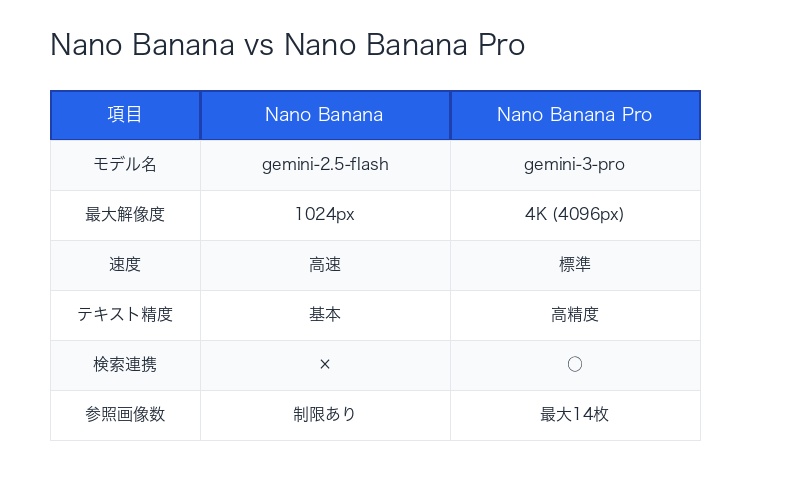 Nano Banana vs Nano Banana Pro

| 項目 | Nano Banana | Nano Banana Pro |
|---|---|---|
| モデル名 | gemini-2.5-flash | gemini-3-pro |
| 最大解像度 | 1024px | 4K (4096px) |
| 速度 | 高速 | 標準 |
| テキスト精度 | 基本 | 高精度 |
| 検索連携 | × | ○ |
| 参照画像数 | 制限あり | 最大14枚 |